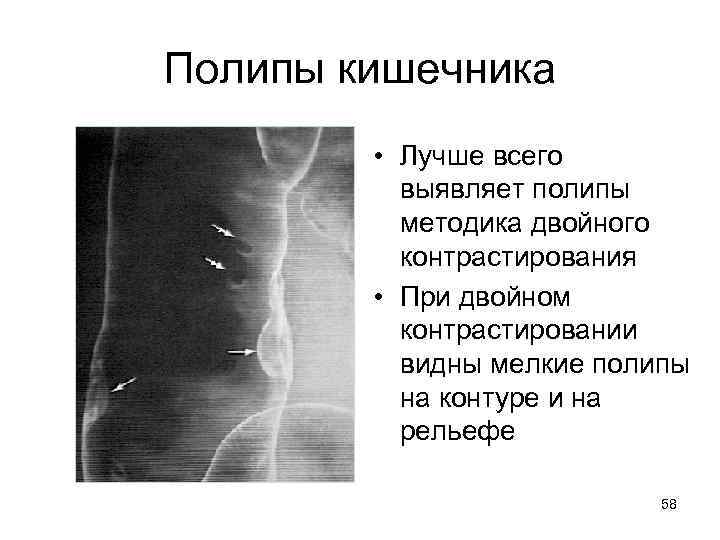 Полипы кишечника

• Лучше всего выявляет полипы методика двойного контрастирования
• При двойном контрастировании видны мелкие полипы на контуре и на рельефе

58